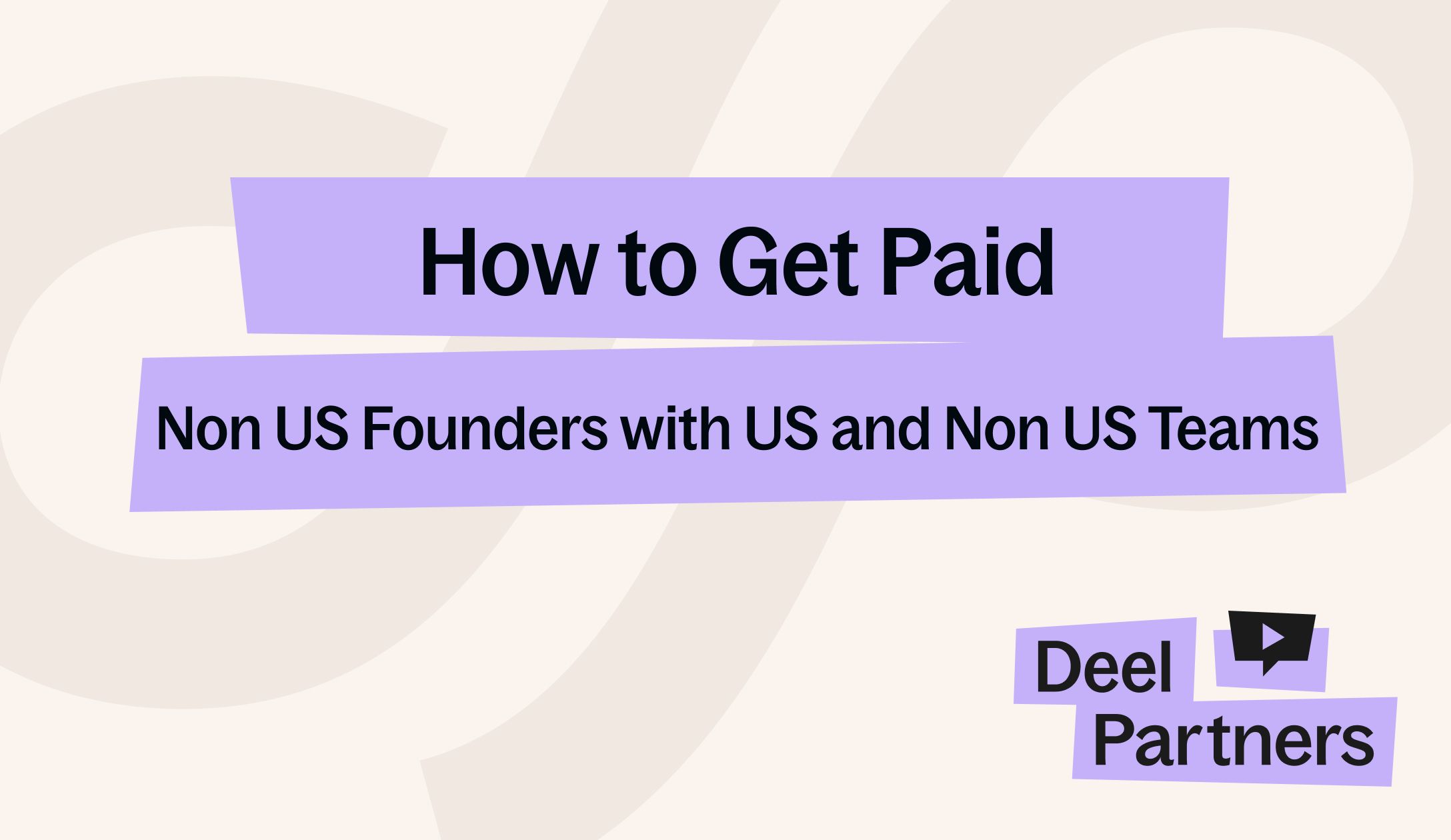 How to Get Paid

Non US Founders with US and Non US Teams

Deel
Partners